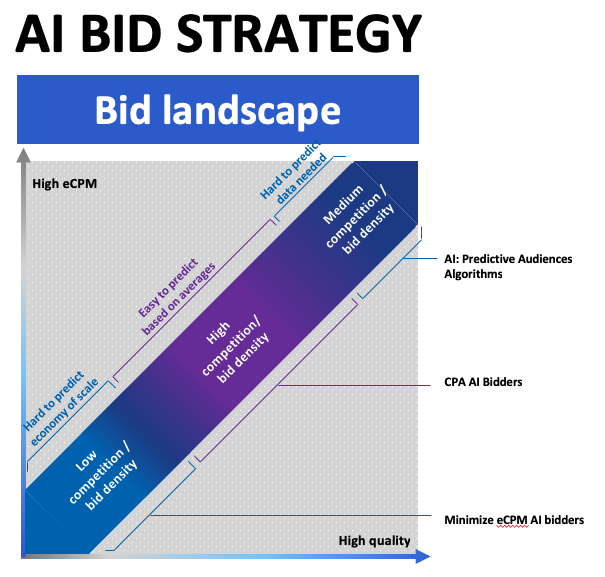 AI BID STRATEGY

Bid landscape

High eCPM

Hard to predict data needed

Easy to predict based on averages

Hard to predict economy of scale

Medium competition / bid density

High competition/ bid density

Low competition / bid density

AI: Predictive Audiences Algorithms

CPA AI Bidders

Minimize eCPM AI bidders

High quality